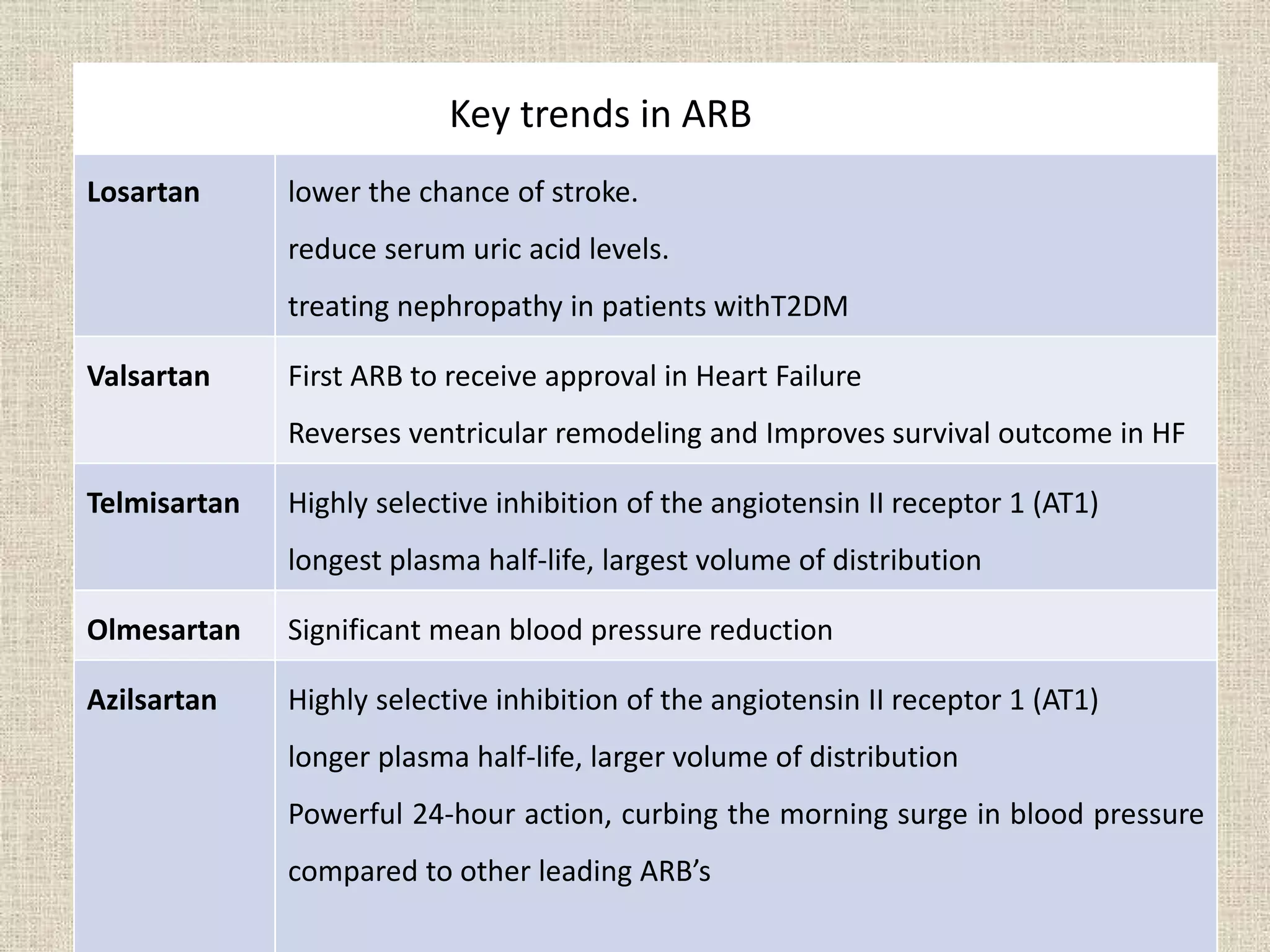 Key trends in ARB

| | |
|---|---|
| **Losartan** | lower the chance of stroke. reduce serum uric acid levels. treating nephropathy in patients withT2DM |
| **Valsartan** | First ARB to receive approval in Heart Failure Reverses ventricular remodeling and Improves survival outcome in HF |
| **Telmisartan** | Highly selective inhibition of the angiotensin II receptor 1 (AT1) longest plasma half-life, largest volume of distribution |
| **Olmesartan** | Significant mean blood pressure reduction |
| **Azilsartan** | Highly selective inhibition of the angiotensin II receptor 1 (AT1) longer plasma half-life, larger volume of distribution Powerful 24-hour action, curbing the morning surge in blood pressure compared to other leading ARB’s |